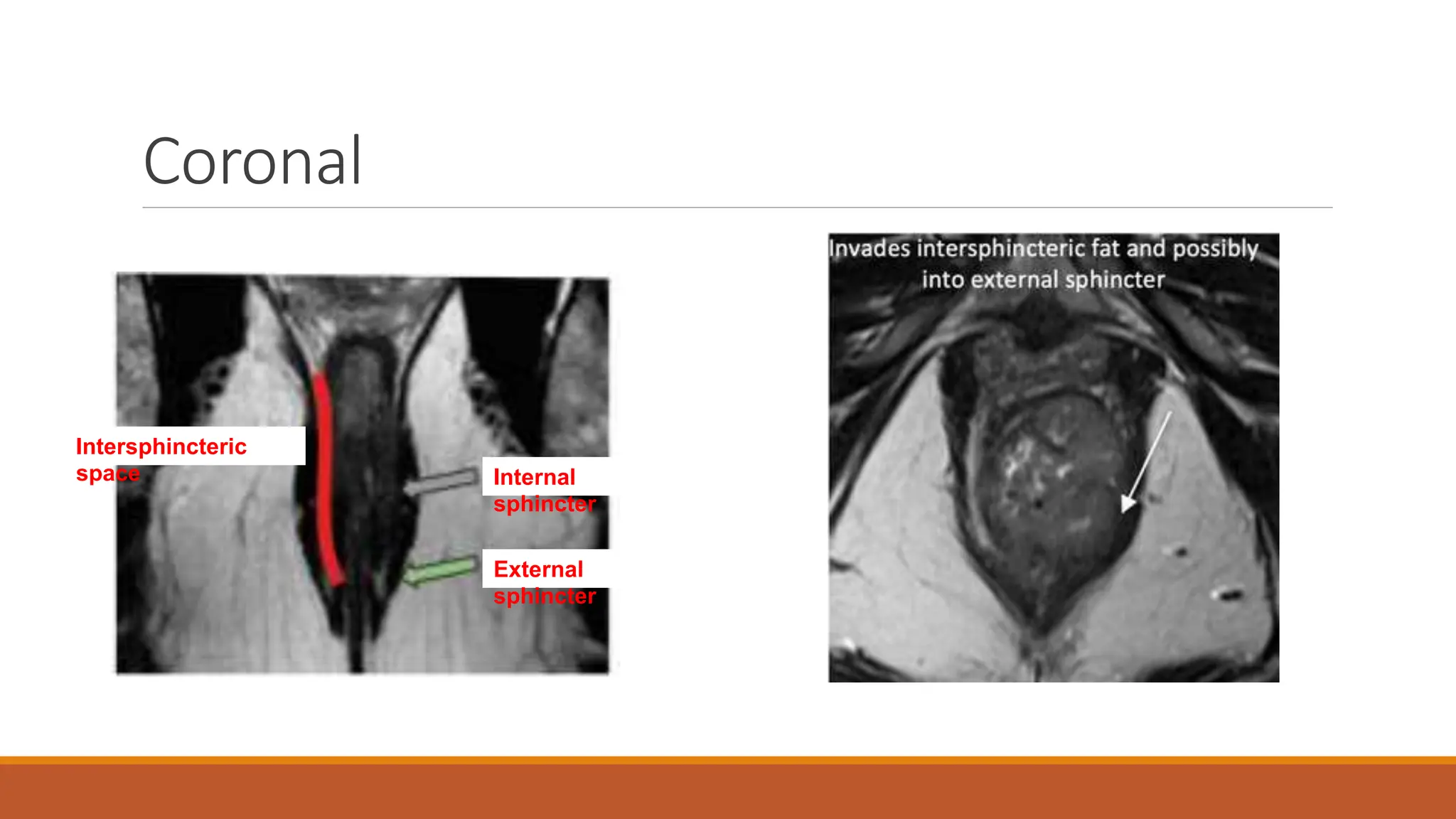 Coronal

Intersphincteric space

Internal sphincter

External sphincter

Invades intersphincteric fat and possibly into external sphincter